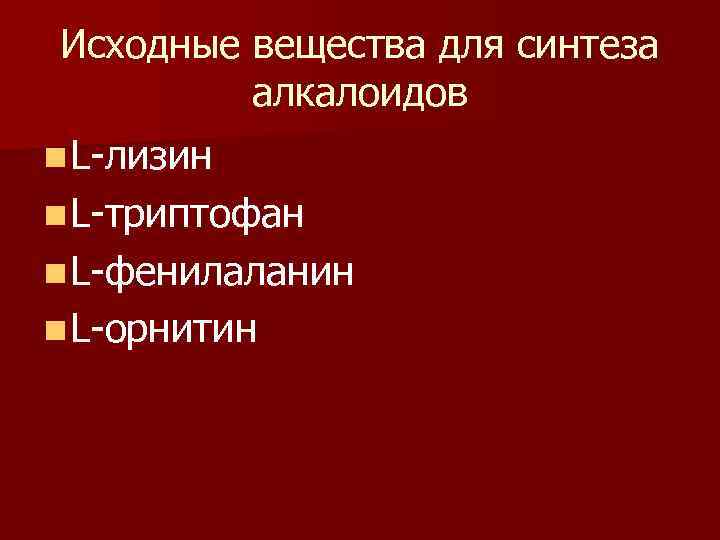 Исходные вещества для синтеза алкалоидов

L-лизин
L-триптофан
L-фенилаланин
L-орнитин